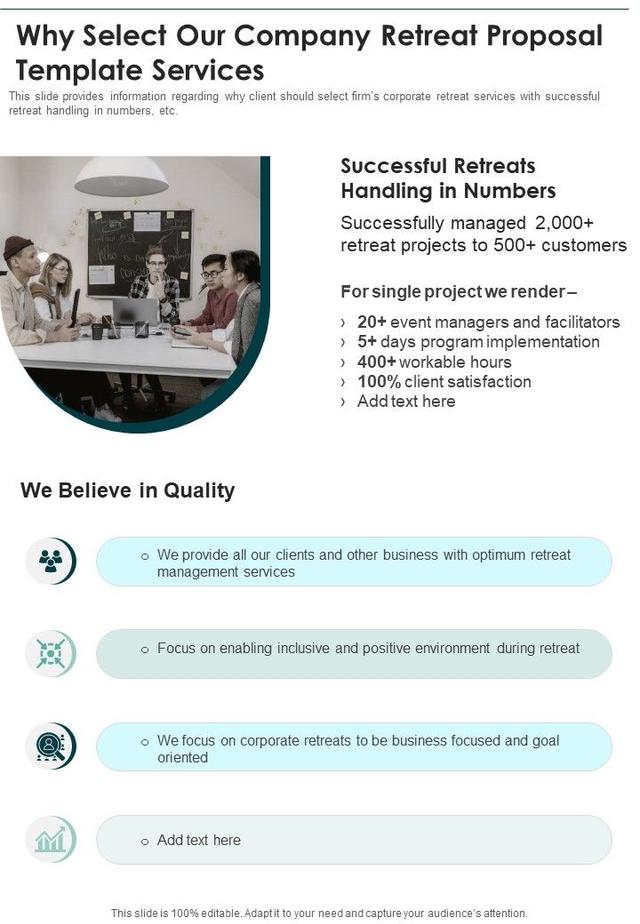 Why Select Our Company Retreat Proposal Template Services

This slide provides information regarding why client should select firm's corporate retreat services with successful retreat handling in numbers, etc.

Successful Retreats Handling in Numbers

Successfully managed 2,000+ retreat projects to 500+ customers

For single project we render –

› 20+ event managers and facilitators
› 5+ days program implementation
› 400+ workable hours
› 100% client satisfaction
› Add text here

We Believe in Quality

○ We provide all our clients and other business with optimum retreat management services

○ Focus on enabling inclusive and positive environment during retreat

○ We focus on corporate retreats to be business focused and goal oriented

○ Add text here

This slide is 100% editable. Adapt it to your need and capture your audience's attention.